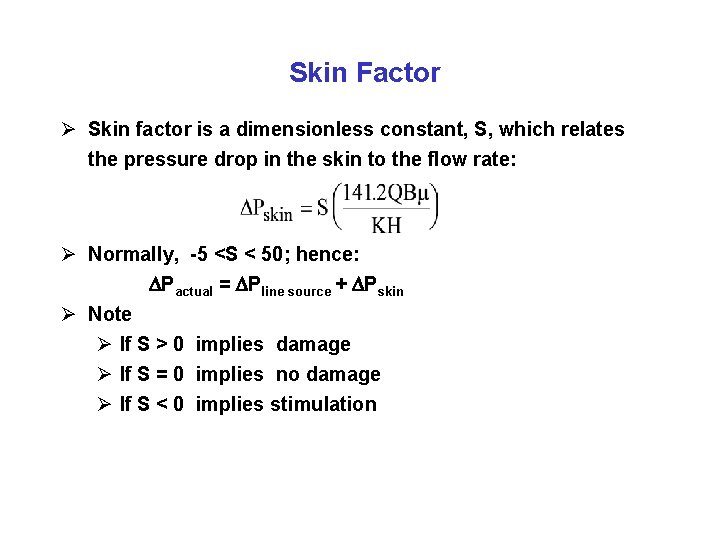 Skin Factor

➢ Skin factor is a dimensionless constant, S, which relates the pressure drop in the skin to the flow rate:

$\Delta P_{skin} = S\left(\frac{141.2QB\mu}{KH}\right)$

➢ Normally, -5 <S < 50; hence:

$\Delta P_{actual} = \Delta P_{line\ source} + \Delta P_{skin}$

➢ Note

➢ If S > 0 implies damage

➢ If S = 0 implies no damage

➢ If S < 0 implies stimulation